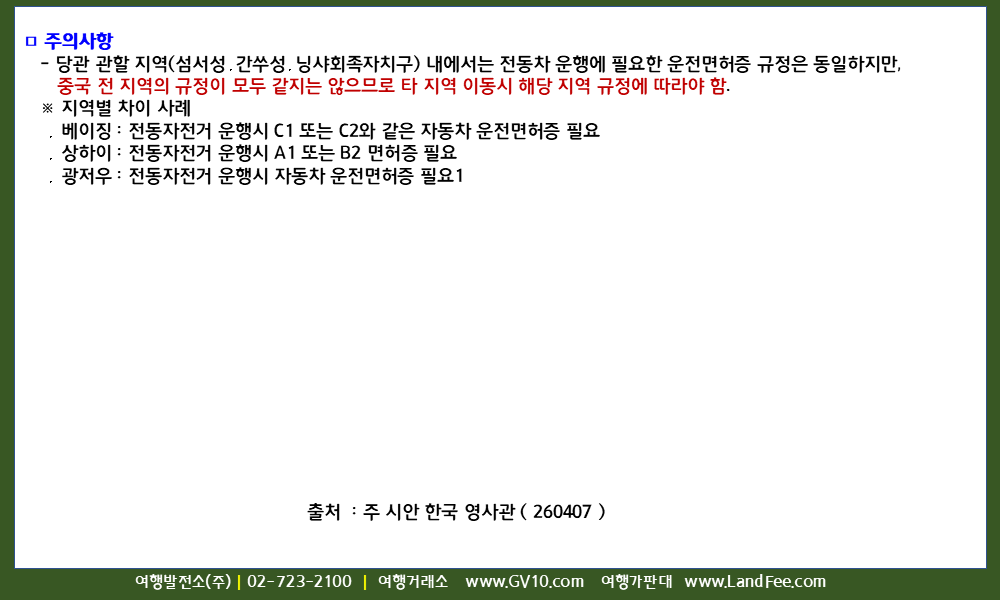 ㅁ 주의사항

- 당관 관할 지역(섬서성, 간쑤성, 닝샤회족자치구) 내에서는 전동차 운행에 필요한 운전면허증 규정은 동일하지만, 중국 전 지역의 규정이 모두 같지는 않으므로 타 지역 이동시 해당 지역 규정에 따라야 함.

※ 지역별 차이 사례

, 베이징 : 전동자전거 운행시 C1 또는 C2와 같은 자동차 운전면허증 필요

, 상하이 : 전동자전거 운행시 A1 또는 B2 면허증 필요

, 광저우 : 전동자전거 운행시 자동차 운전면허증 필요1

출처 : 주 시안 한국 영사관 ( 260407 )

여행발전소(주) | 02-723-2100 | 여행거래소 www.GV10.com 여행가판대 www.LandFee.com